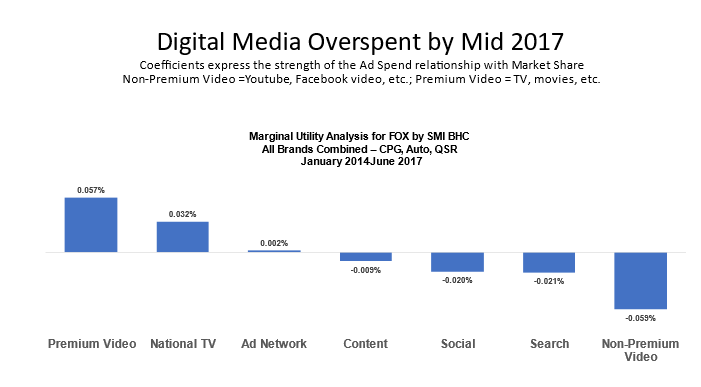 Digital Media Overspent by Mid 2017

Coefficients express the strength of the Ad Spend relationship with Market Share
Non-Premium Video =Youtube, Facebook video, etc.; Premium Video = TV, movies, etc.

Marginal Utility Analysis for FOX by SMI BHC
All Brands Combined – CPG, Auto, QSR
January 2014June 2017

0.057%
0.032%
0.002%
-0.009%
-0.020%
-0.021%
-0.059%

Premium Video
National TV
Ad Network
Content
Social
Search
Non-Premium Video